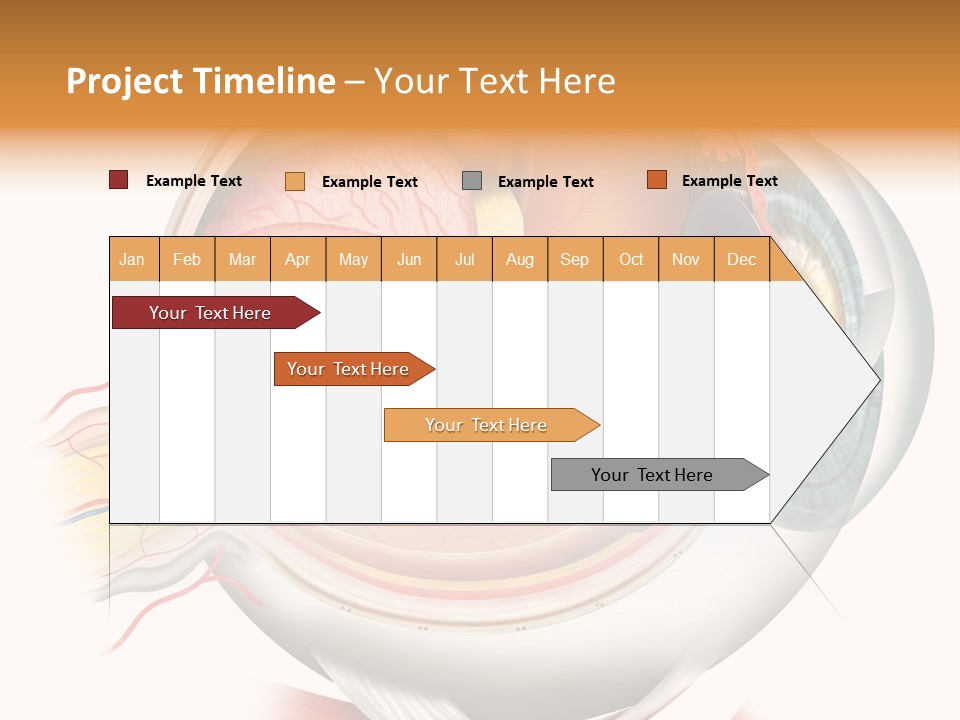 Project Timeline – Your Text Here

Example Text Example Text Example Text Example Text

| Jan | Feb | Mar | Apr | May | Jun | Jul | Aug | Sep | Oct | Nov | Dec |
|---|---|---|---|---|---|---|---|---|---|---|---|

Your Text Here

Your Text Here

Your Text Here

Your Text Here